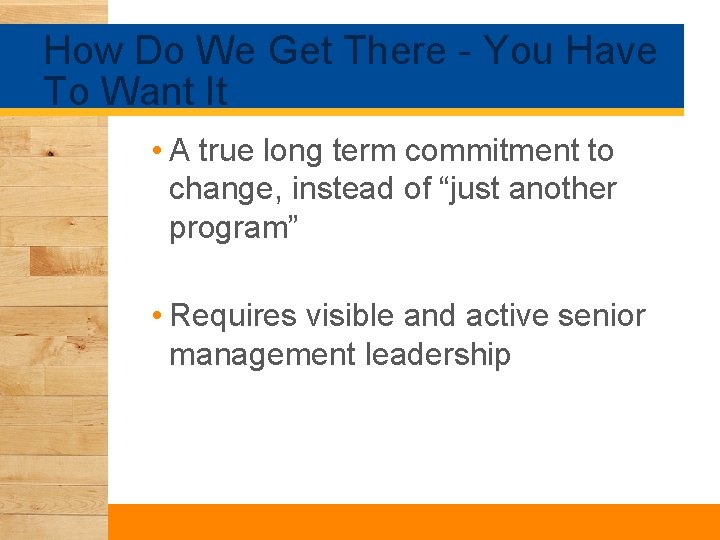 How Do We Get There - You Have To Want It

• A true long term commitment to change, instead of “just another program”

• Requires visible and active senior management leadership